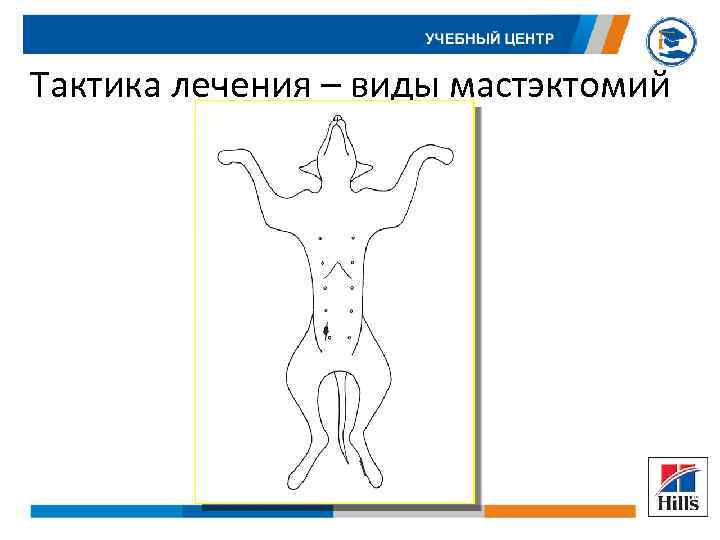 УЧЕБНЫЙ ЦЕНТР

Тактика лечения – виды мастэктомий

Hill's